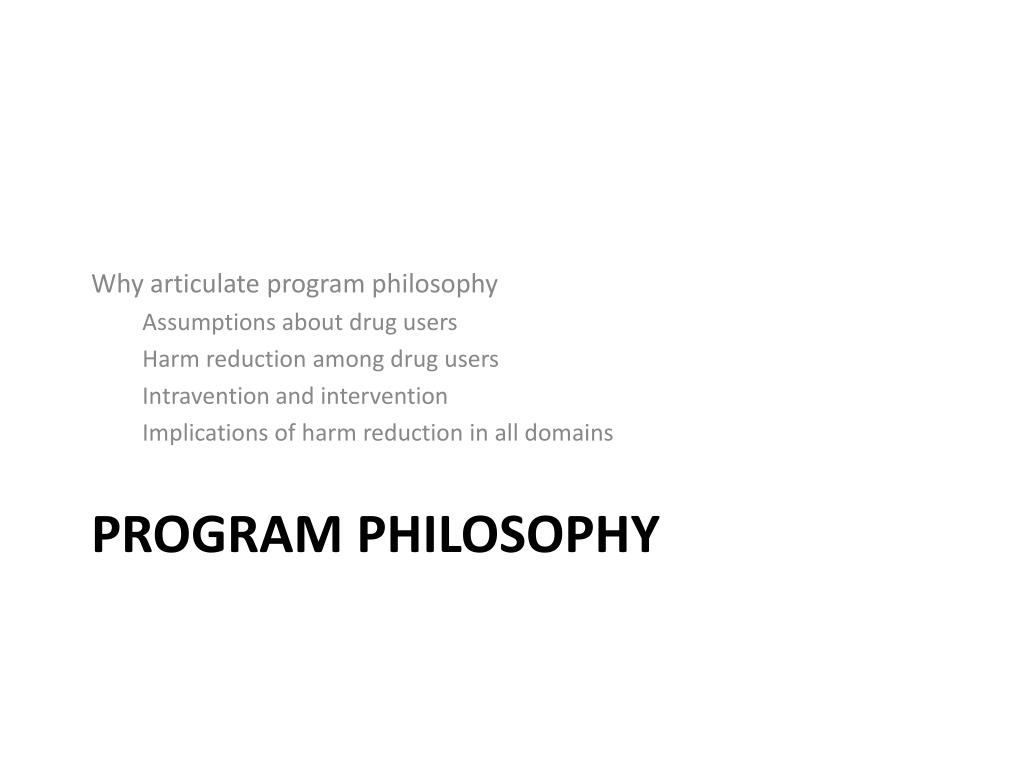 Why articulate program philosophy

Assumptions about drug users

Harm reduction among drug users

Intravention and intervention

Implications of harm reduction in all domains

PROGRAM PHILOSOPHY